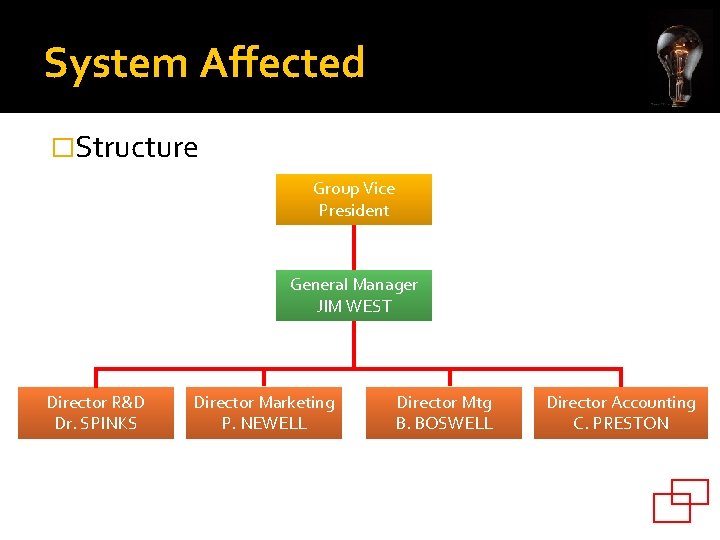 System Affected

□Structure

Group Vice President

General Manager JIM WEST

Director R&D Dr. SPINKS

Director Marketing P. NEWELL

Director Mtg B. BOSWELL

Director Accounting C. PRESTON